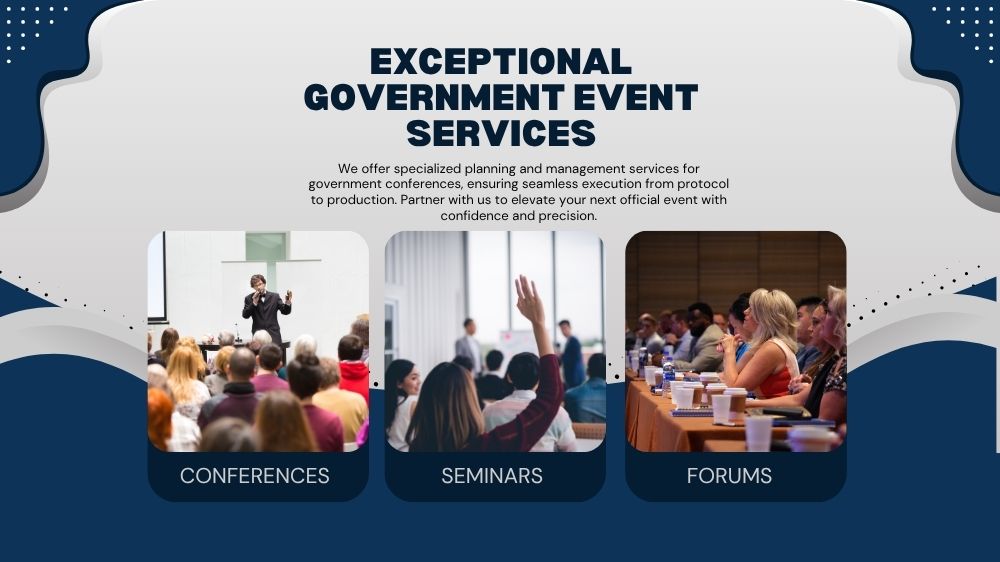 EXCEPTIONAL GOVERNMENT EVENT SERVICES

We offer specialized planning and management services for government conferences, ensuring seamless execution from protocol to production. Partner with us to elevate your next official event with confidence and precision.

CONFERENCES

SEMINARS

FORUMS